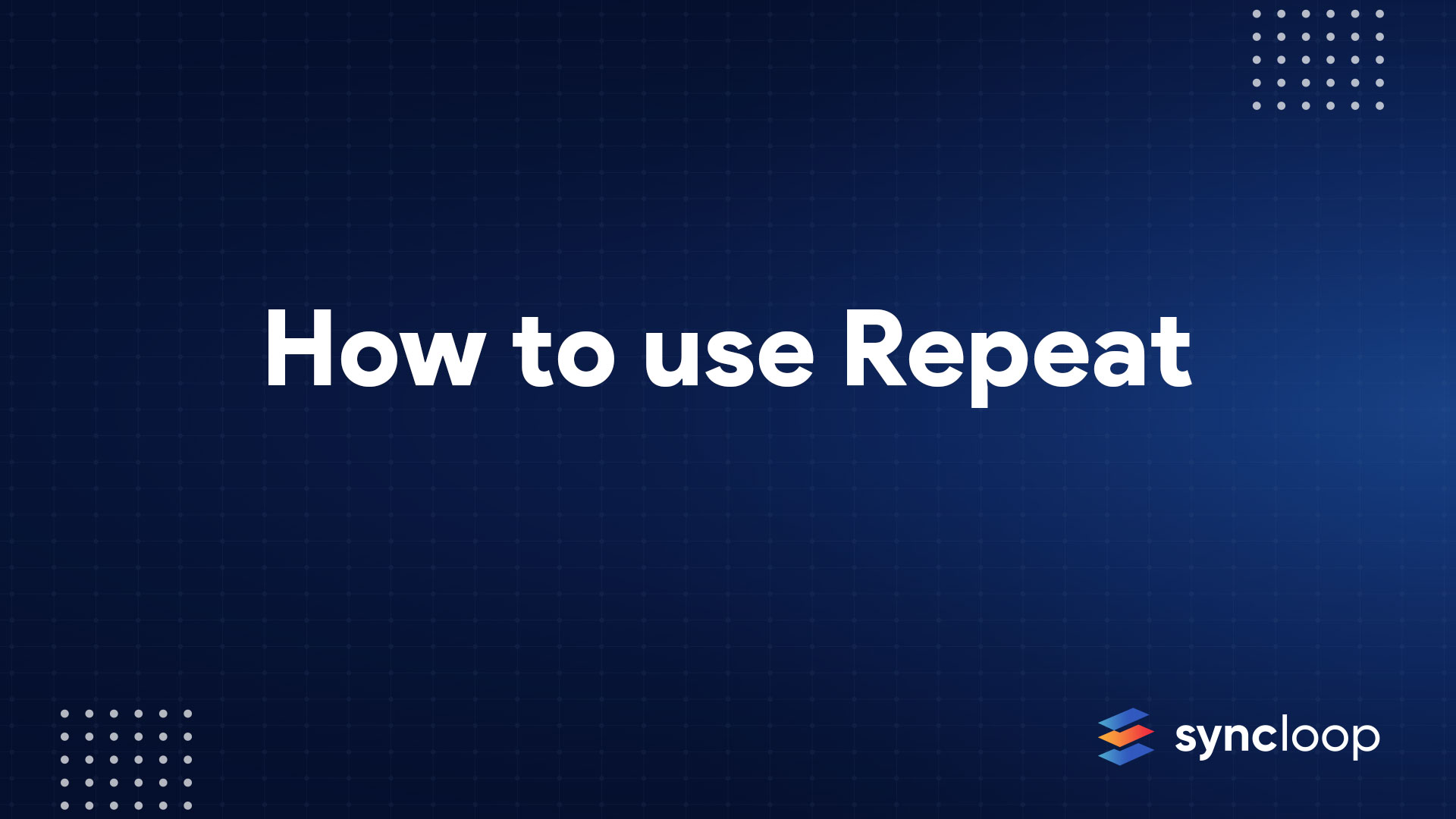 How to use Repeat

syncloop